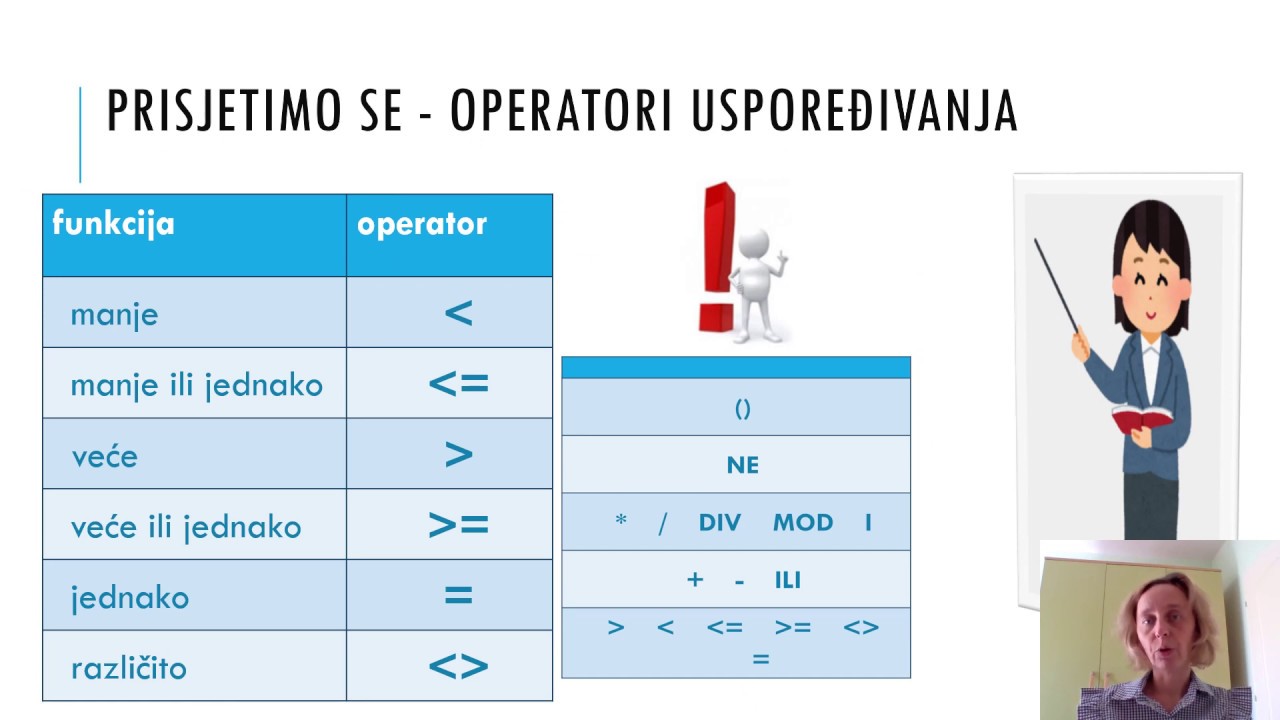 PRISJETIMO SE - OPERATORI USPOREĐIVANJA

| funkcija | operator |
|---|---|
| manje | < |
| manje ili jednako | <= |
| veće | > |
| veće ili jednako | >= |
| jednako | = |
| različito | <> |

| |
|---|
| () |
| NE |
| * / DIV MOD I |
| + - ILI |
| > < <= >= <> = |